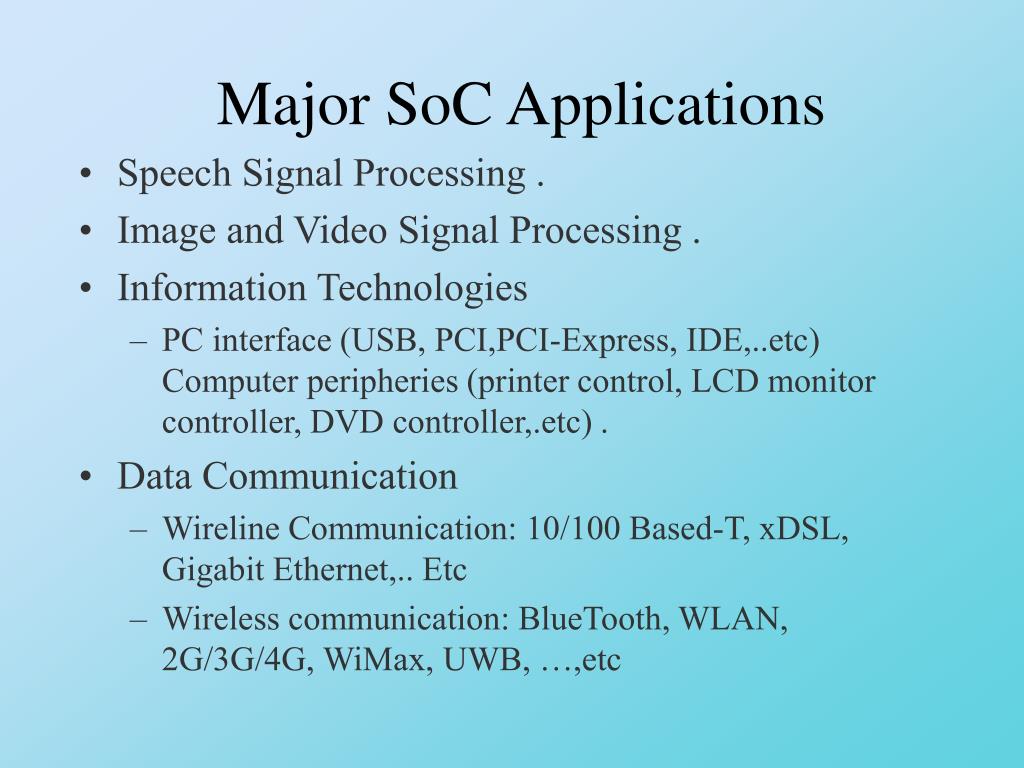 Major SoC Applications

• Speech Signal Processing .
• Image and Video Signal Processing .
• Information Technologies
  – PC interface (USB, PCI,PCI-Express, IDE,..etc) Computer peripheries (printer control, LCD monitor controller, DVD controller,.etc) .
• Data Communication
  – Wireline Communication: 10/100 Based-T, xDSL, Gigabit Ethernet,.. Etc
  – Wireless communication: BlueTooth, WLAN, 2G/3G/4G, WiMax, UWB, …,etc